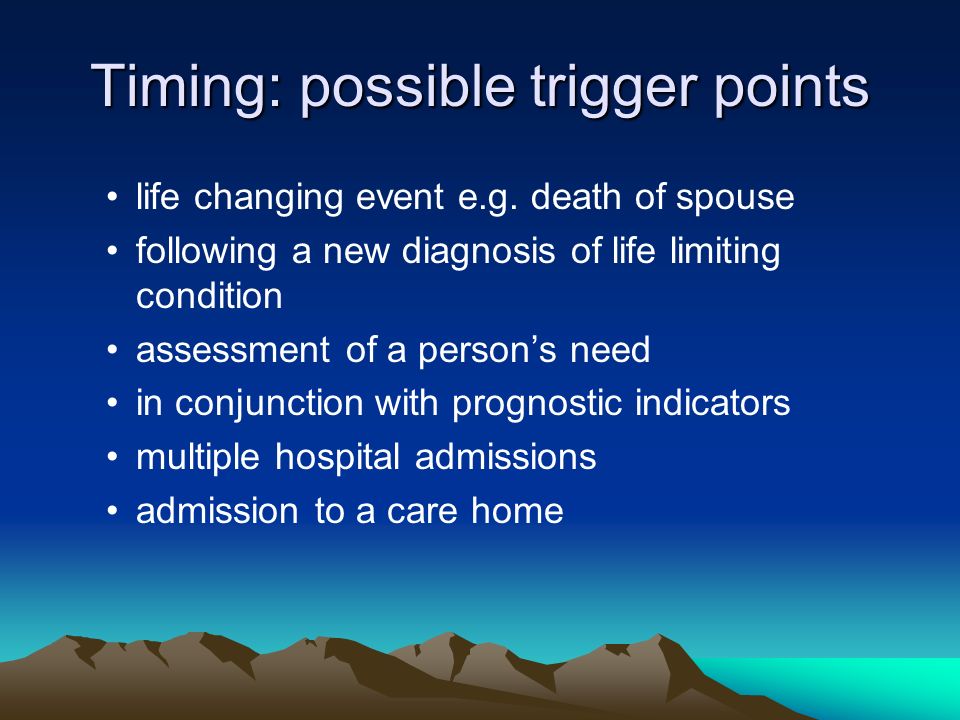 Timing: possible trigger points

• life changing event e.g. death of spouse
• following a new diagnosis of life limiting condition
• assessment of a person’s need
• in conjunction with prognostic indicators
• multiple hospital admissions
• admission to a care home